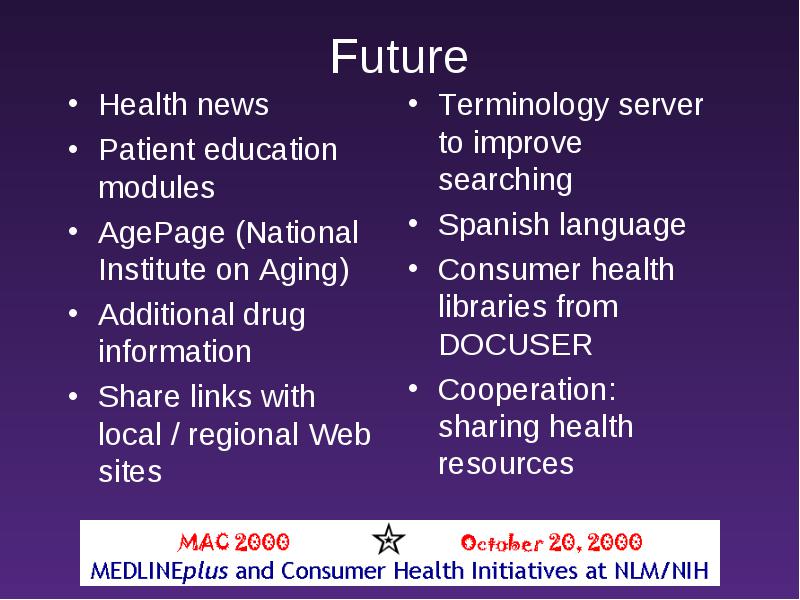 Future

• Health news
• Patient education modules
• AgePage (National Institute on Aging)
• Additional drug information
• Share links with local / regional Web sites

• Terminology server to improve searching
• Spanish language
• Consumer health libraries from DOCUSER
• Cooperation: sharing health resources

MAC 2000 October 20, 2000
MEDLINEplus and Consumer Health Initiatives at NLM/NIH